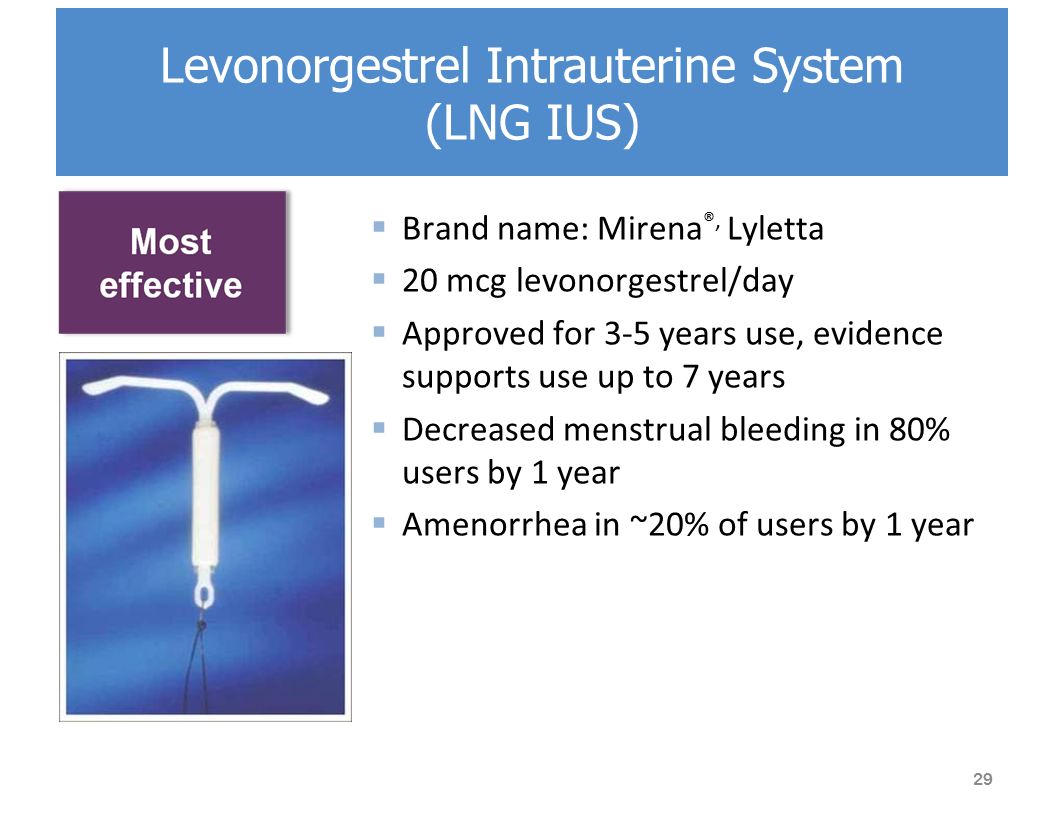 Levonorgestrel Intrauterine System (LNG IUS)

Most effective

▪ Brand name: Mirena®, Lyletta
▪ 20 mcg levonorgestrel/day
▪ Approved for 3-5 years use, evidence supports use up to 7 years
▪ Decreased menstrual bleeding in 80% users by 1 year
▪ Amenorrhea in ~20% of users by 1 year

29